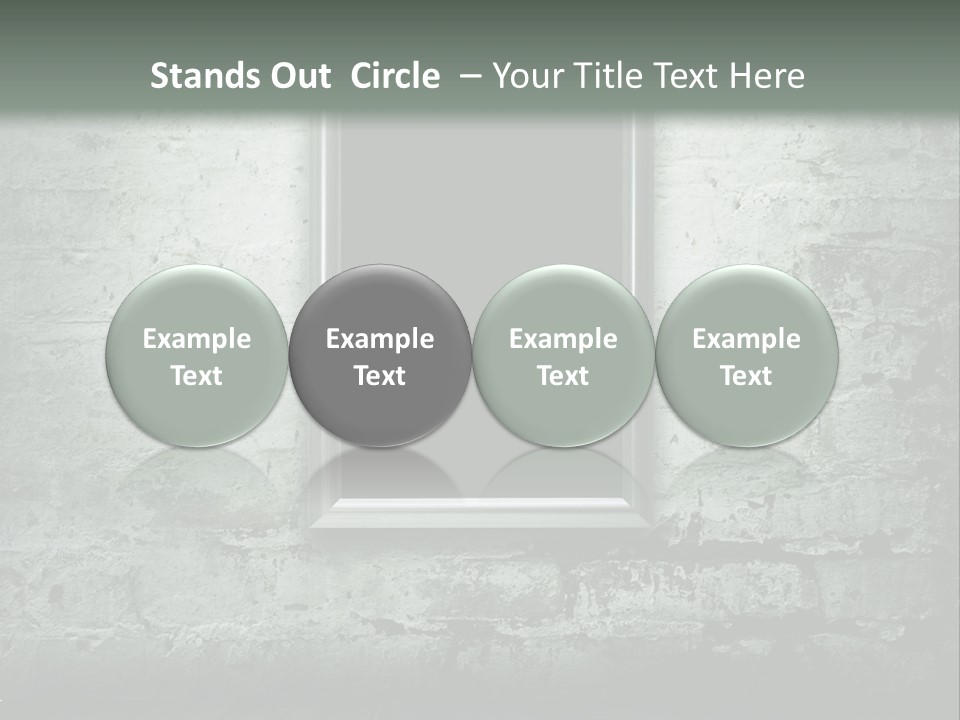 Stands Out Circle – Your Title Text Here

Example Text

Example Text

Example Text

Example Text